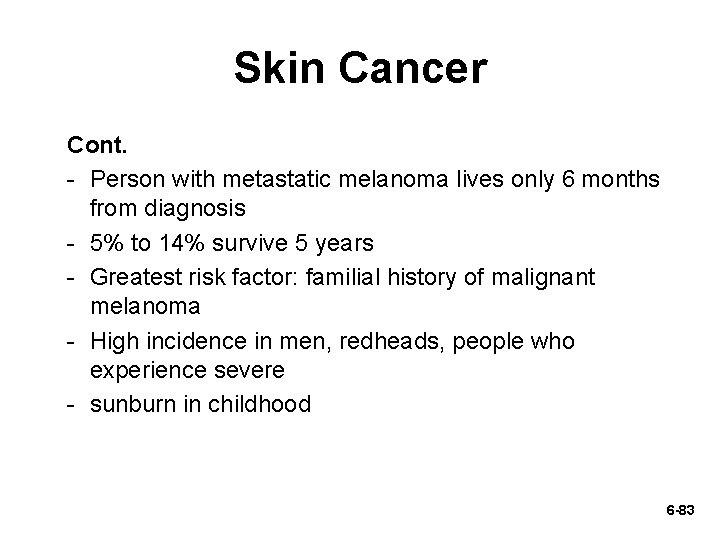 Skin Cancer

Cont.

- Person with metastatic melanoma lives only 6 months from diagnosis
- 5% to 14% survive 5 years
- Greatest risk factor: familial history of malignant melanoma
- High incidence in men, redheads, people who experience severe
- sunburn in childhood

6-83